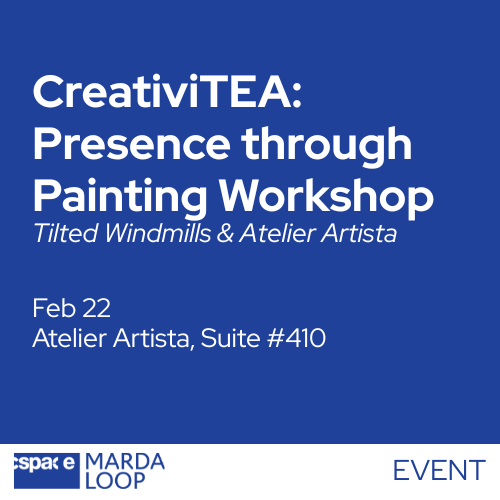 CreativiTEA: Presence through Painting Workshop
Tilted Windmills & Atelier Artista

Feb 22
Atelier Artista, Suite #410

cspace MARDA LOOP

EVENT